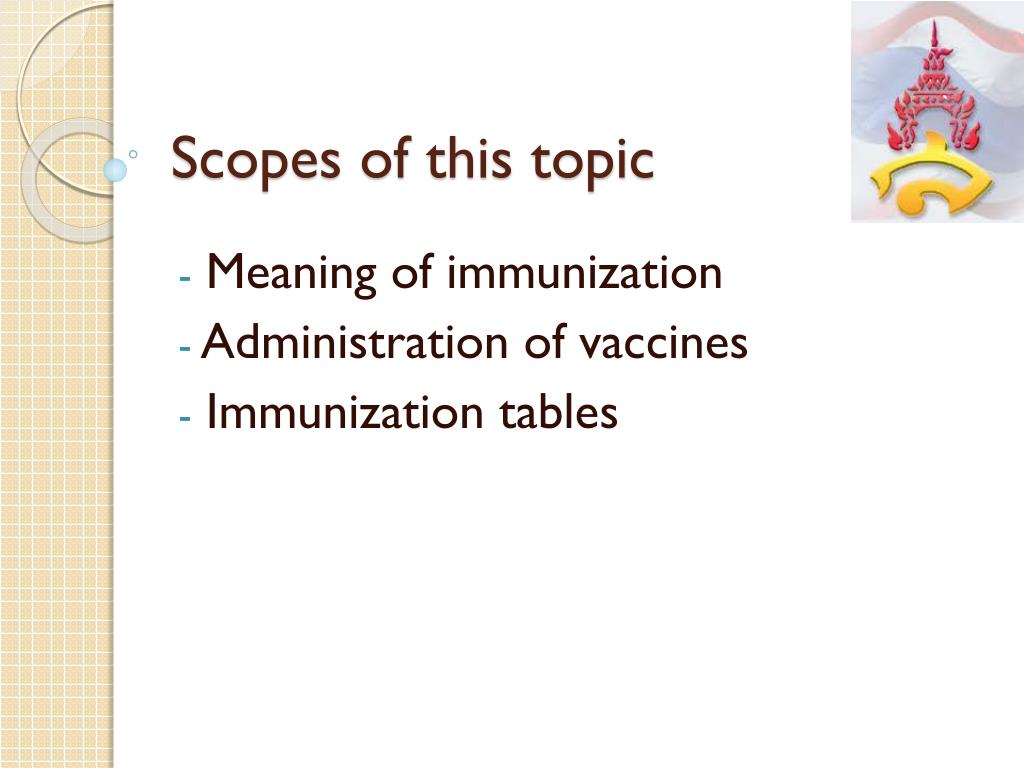 Scopes of this topic

- Meaning of immunization
- Administration of vaccines
- Immunization tables